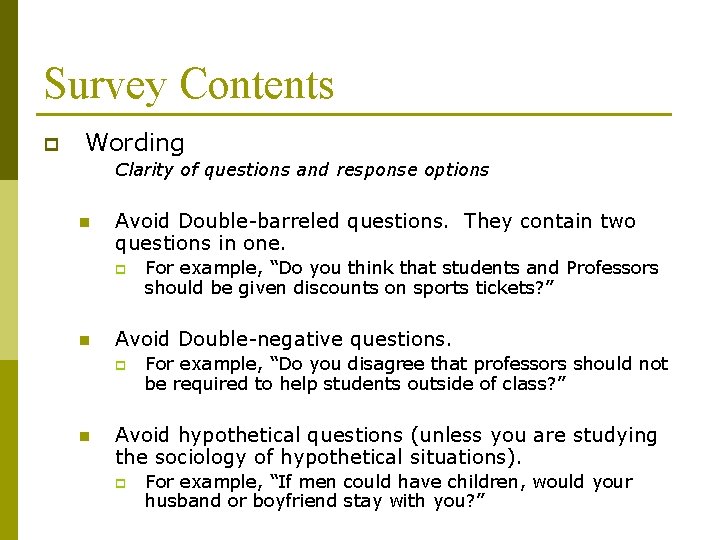 Survey Contents

Wording

Clarity of questions and response options

Avoid Double-barreled questions. They contain two questions in one.

For example, “Do you think that students and Professors should be given discounts on sports tickets?”

Avoid Double-negative questions.

For example, “Do you disagree that professors should not be required to help students outside of class?”

Avoid hypothetical questions (unless you are studying the sociology of hypothetical situations).

For example, “If men could have children, would your husband or boyfriend stay with you?”